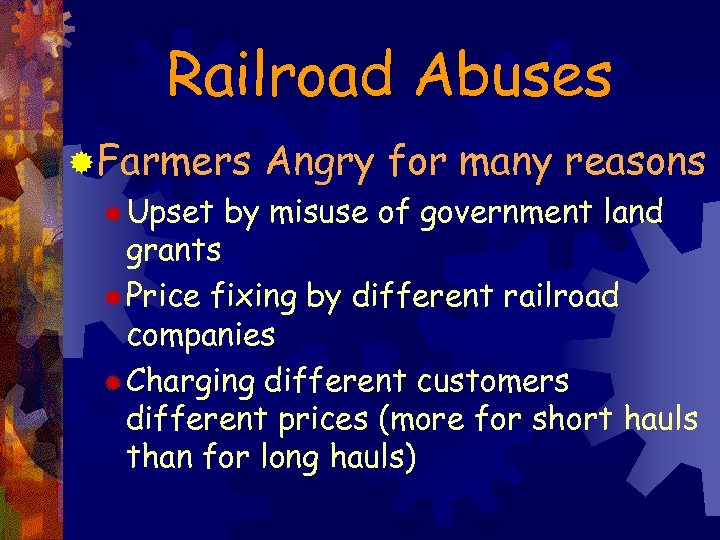 Railroad Abuses

Farmers Angry for many reasons

Upset by misuse of government land grants

Price fixing by different railroad companies

Charging different customers different prices (more for short hauls than for long hauls)